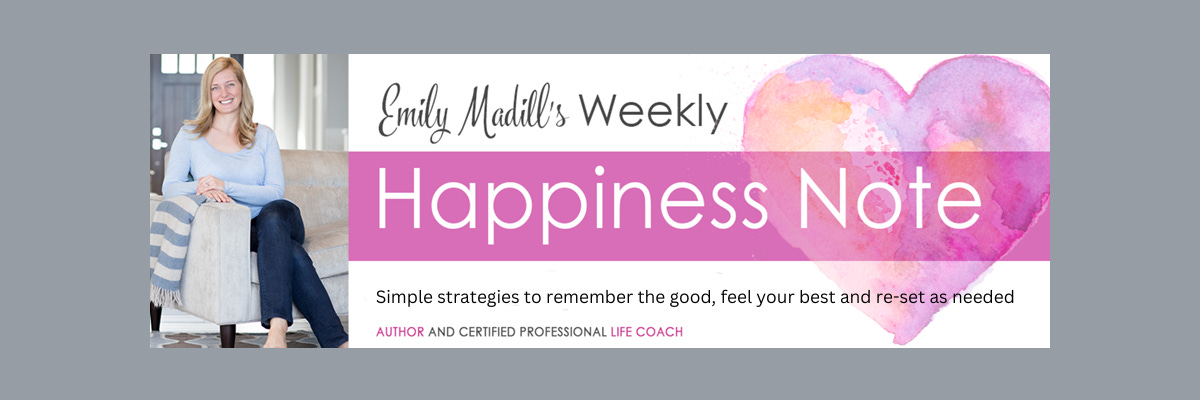 Emily Madill's Weekly

Happiness Note

Simple strategies to remember the good, feel your best and re-set as needed

AUTHOR AND CERTIFIED PROFESSIONAL LIFE COACH